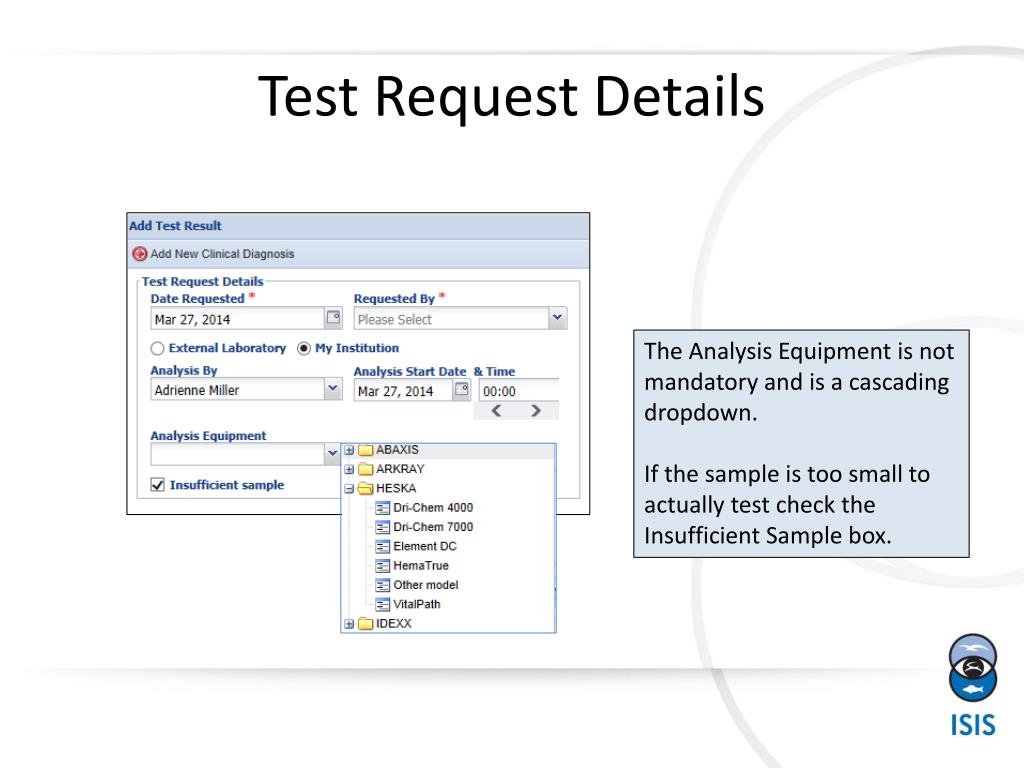 Test Request Details

Add Test Result

Add New Clinical Diagnosis

Test Request Details

Date Requested *

Mar 27, 2014

Requested By *

Please Select

External Laboratory My Institution

Analysis By

Adrienne Miller

Analysis Start Date & Time

Mar 27, 2014

00:00

Analysis Equipment

Insufficient sample

ABAXIS
ARKRAY
HESKA
Dri-Chem 4000
Dri-Chem 7000
Element DC
HemaTrue
Other model
VitalPath
IDEXX

The Analysis Equipment is not mandatory and is a cascading dropdown.

If the sample is too small to actually test check the Insufficient Sample box.

ISIS